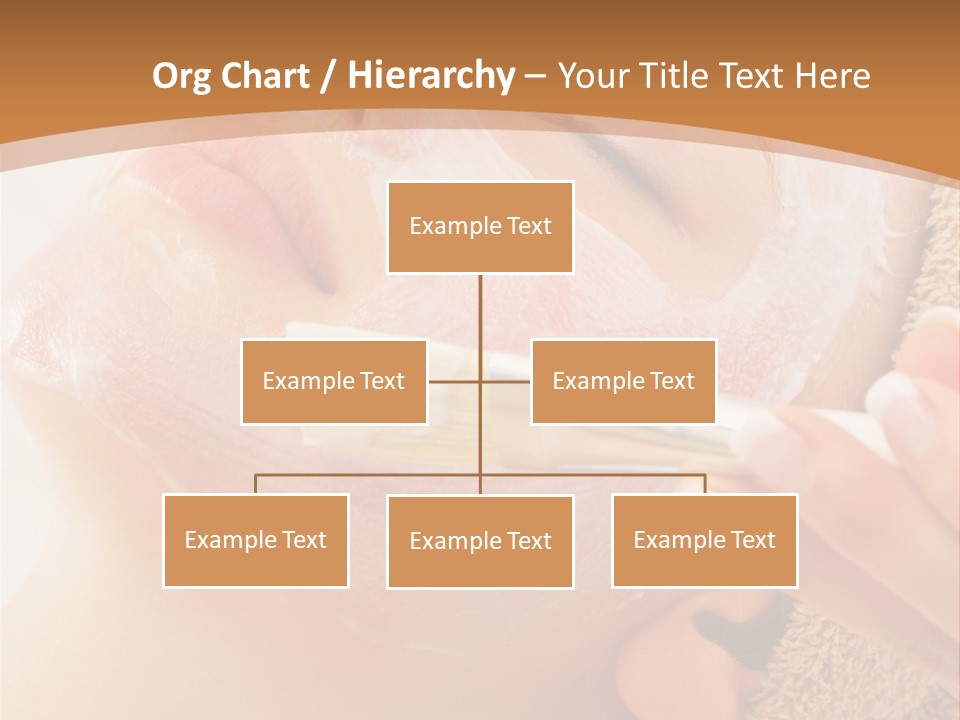 Org Chart / Hierarchy – Your Title Text Here

Example Text

Example Text

Example Text

Example Text

Example Text

Example Text